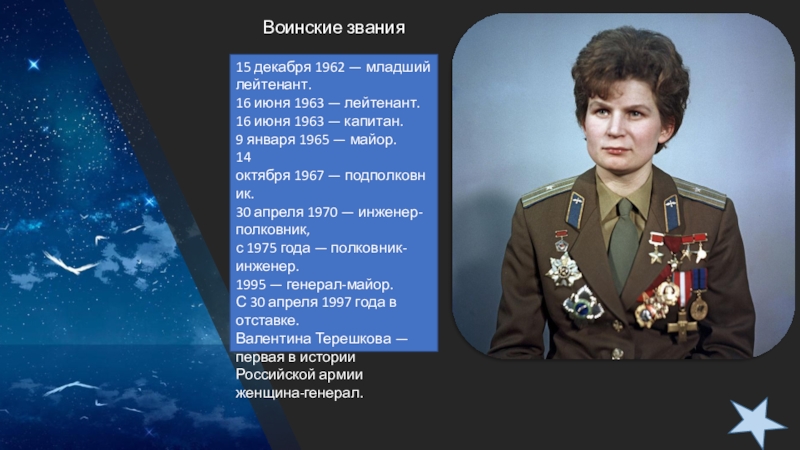 Воинские звания

15 декабря 1962 — младший лейтенант.
16 июня 1963 — лейтенант.
16 июня 1963 — капитан.
9 января 1965 — майор.
14 октября 1967 — подполковник.
30 апреля 1970 — инженер-полковник,
с 1975 года — полковник-инженер.
1995 — генерал-майор.
С 30 апреля 1997 года в отставке.
Валентина Терешкова — первая в истории Российской армии женщина-генерал.